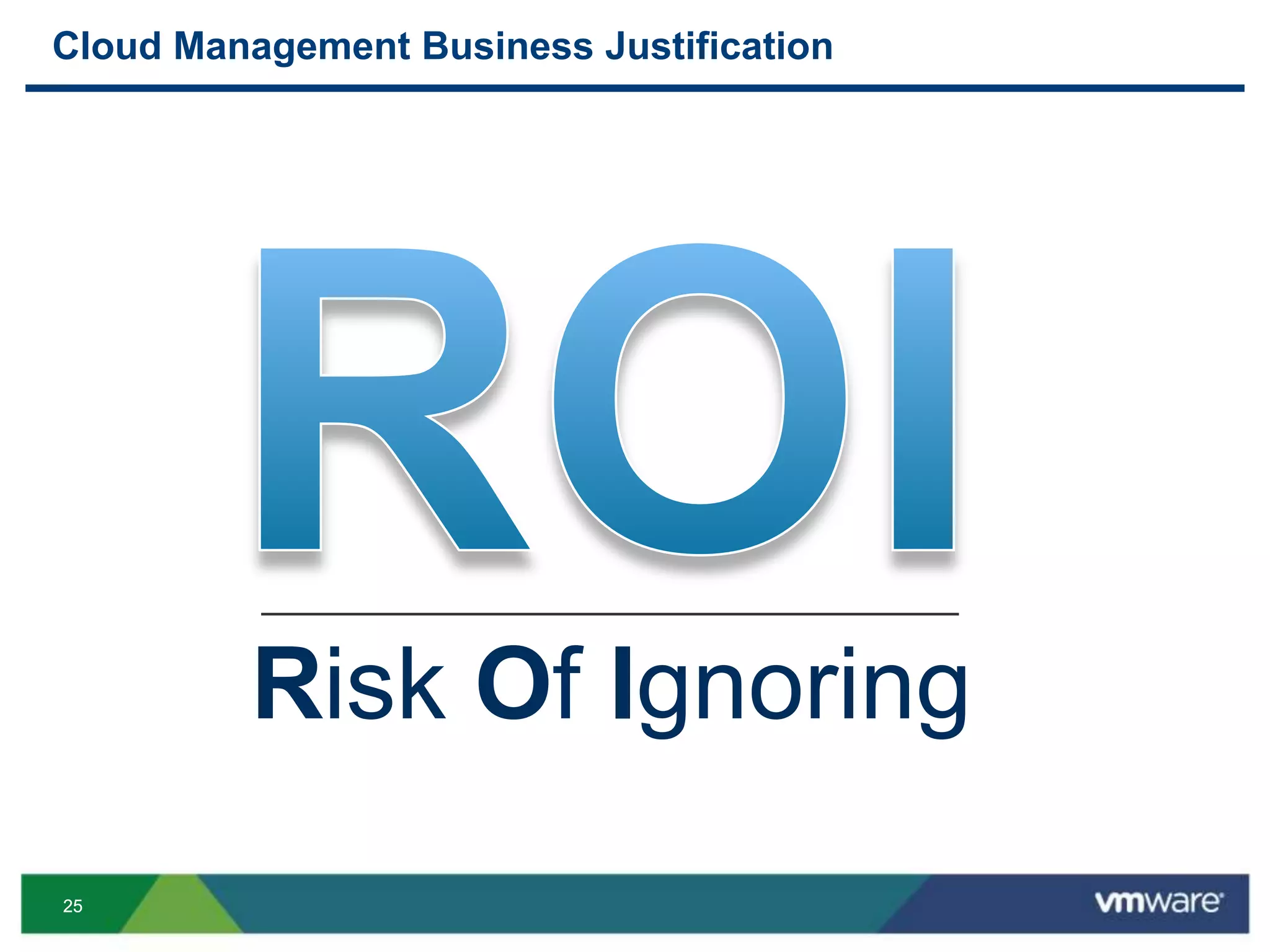 Cloud Management Business Justification

ROI

Risk Of Ignoring

25

vmware